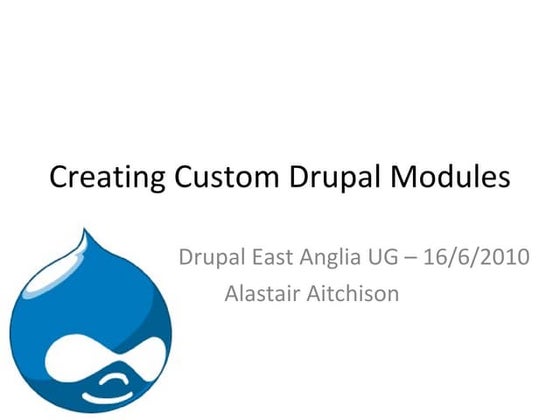 Creating Custom Drupal Modules

Drupal East Anglia UG – 16/6/2010
Alastair Aitchison